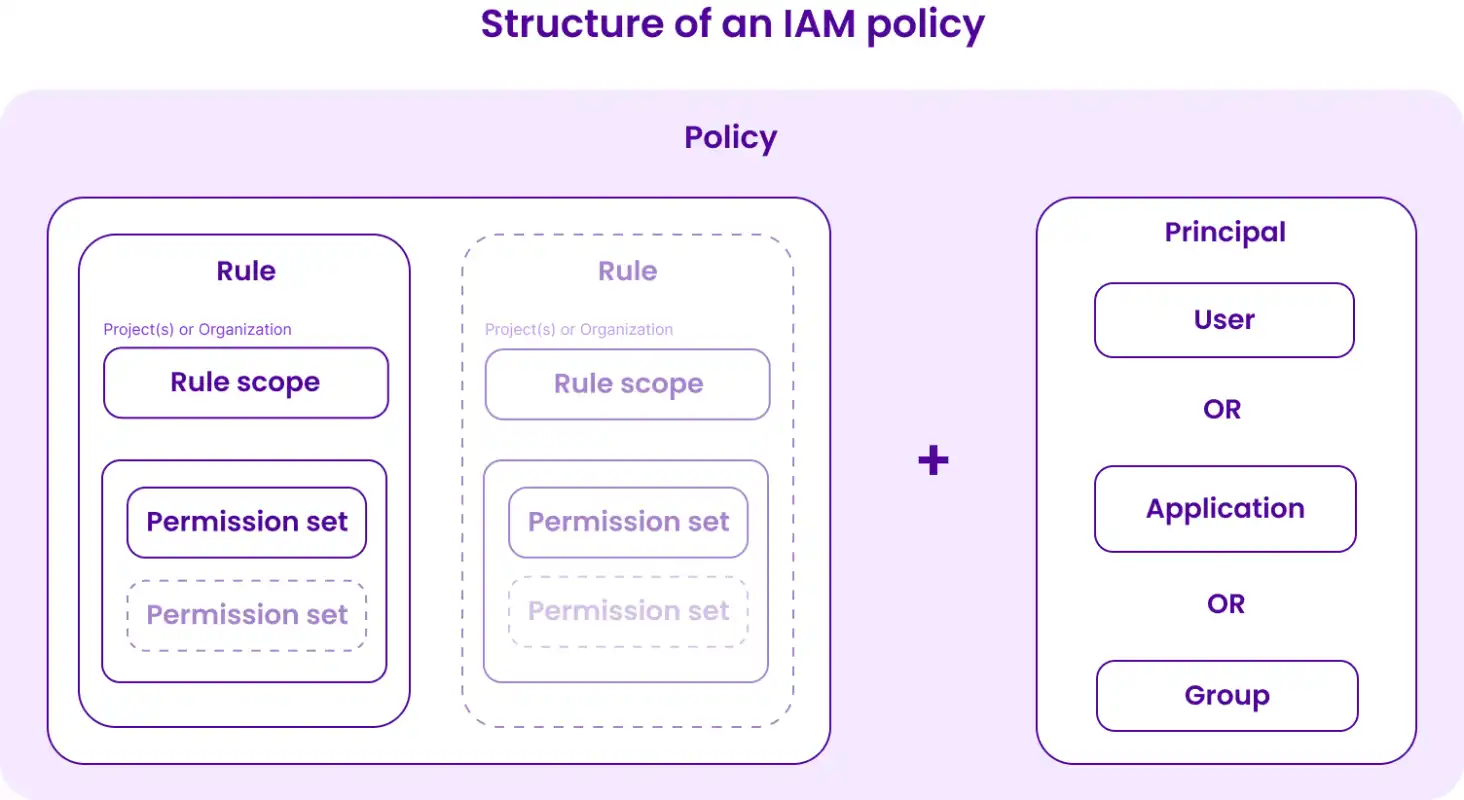 Structure of an IAM policy

Policy

Rule

Project(s) or Organization

Rule scope

Permission set

Permission set

Rule

Project(s) or Organization

Rule scope

Permission set

Permission set

+

Principal

User

OR

Application

OR

Group